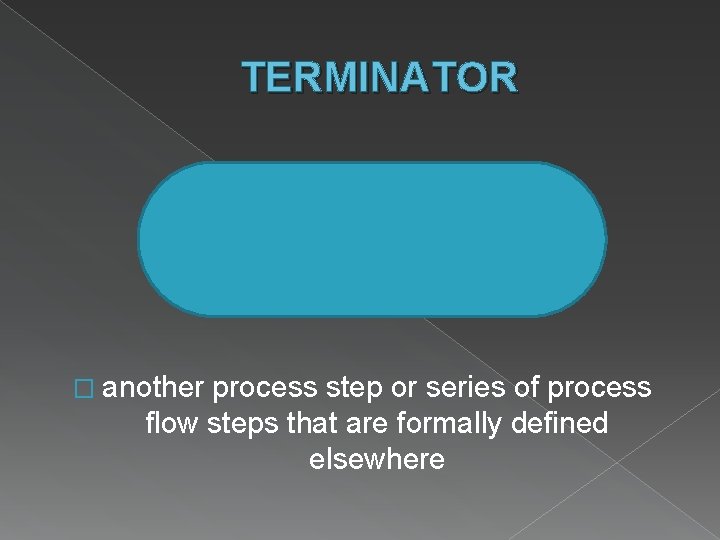 TERMINATOR

□ another process step or series of process flow steps that are formally defined elsewhere